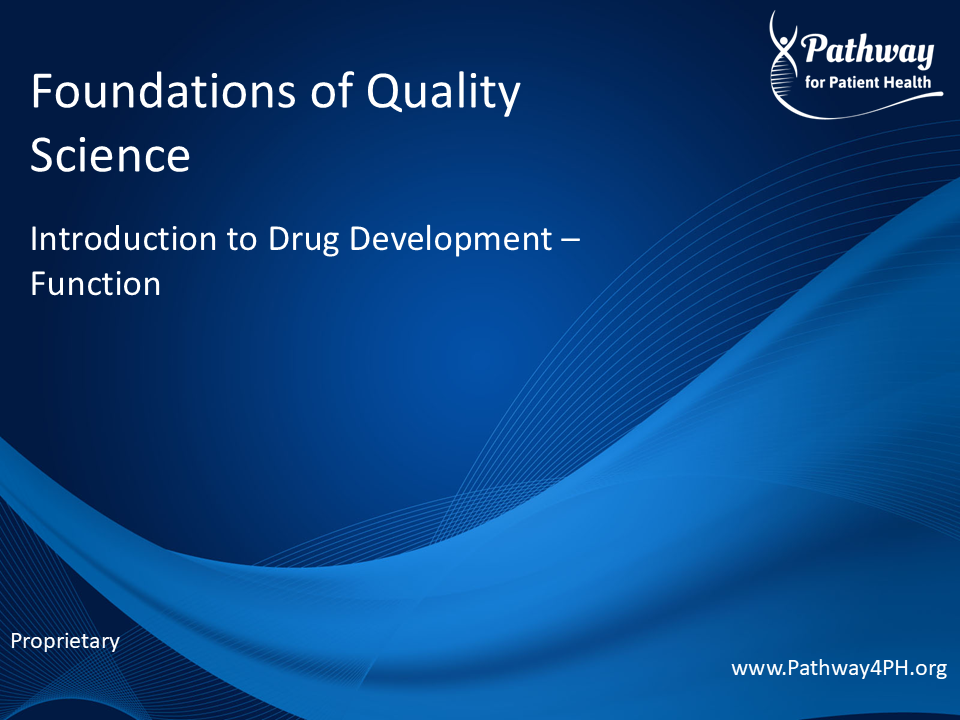 Pathway
for Patient Health

Foundations of Quality Science

Introduction to Drug Development – Function

Proprietary

www.Pathway4PH.org